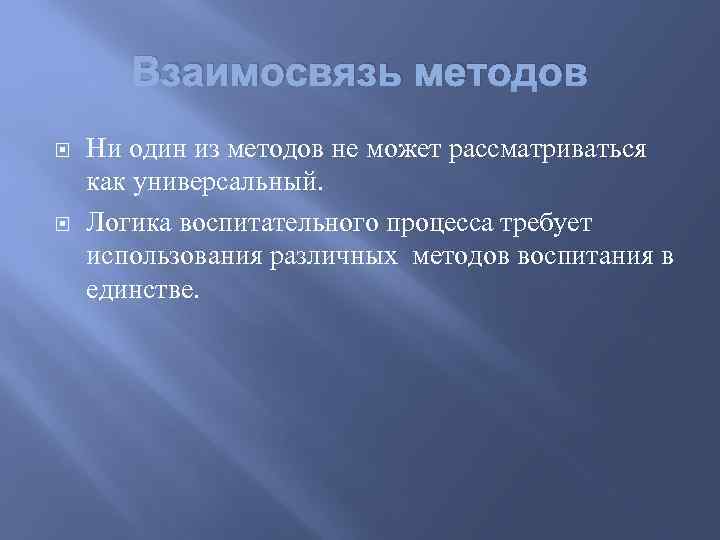 Взаимосвязь методов

Ни один из методов не может рассматриваться как универсальный.

Логика воспитательного процесса требует использования различных методов воспитания в единстве.